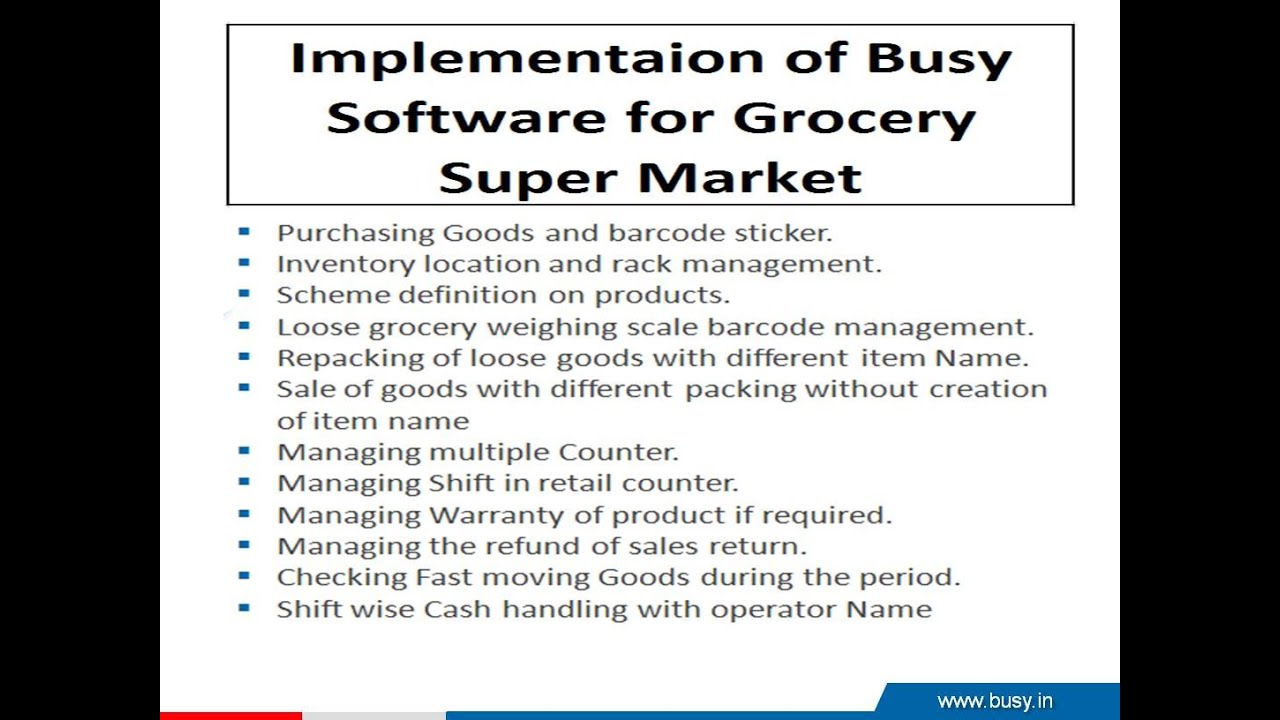 Implementaion of Busy Software for Grocery Super Market

- Purchasing Goods and barcode sticker.
- Inventory location and rack management.
- Scheme definition on products.
- Loose grocery weighing scale barcode management.
- Repacking of loose goods with different item Name.
- Sale of goods with different packing without creation of item name
- Managing multiple Counter.
- Managing Shift in retail counter.
- Managing Warranty of product if required.
- Managing the refund of sales return.
- Checking Fast moving Goods during the period.
- Shift wise Cash handling with operator Name

www.busy.in